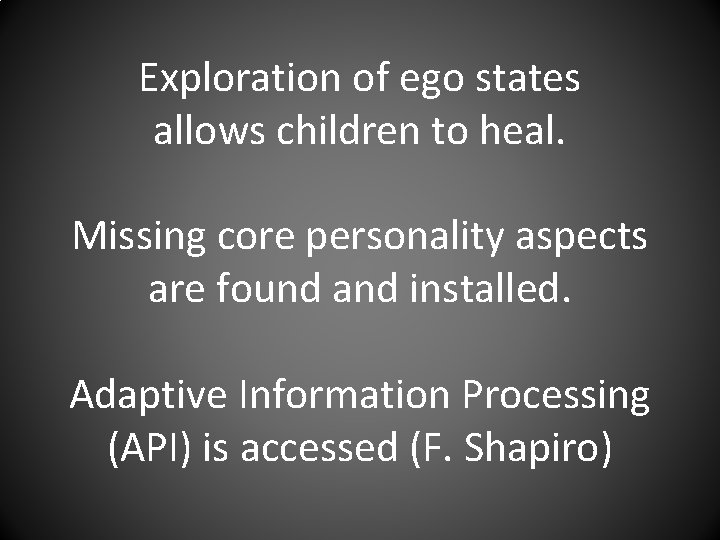 Exploration of ego states allows children to heal.

Missing core personality aspects are found and installed.

Adaptive Information Processing (API) is accessed (F. Shapiro)